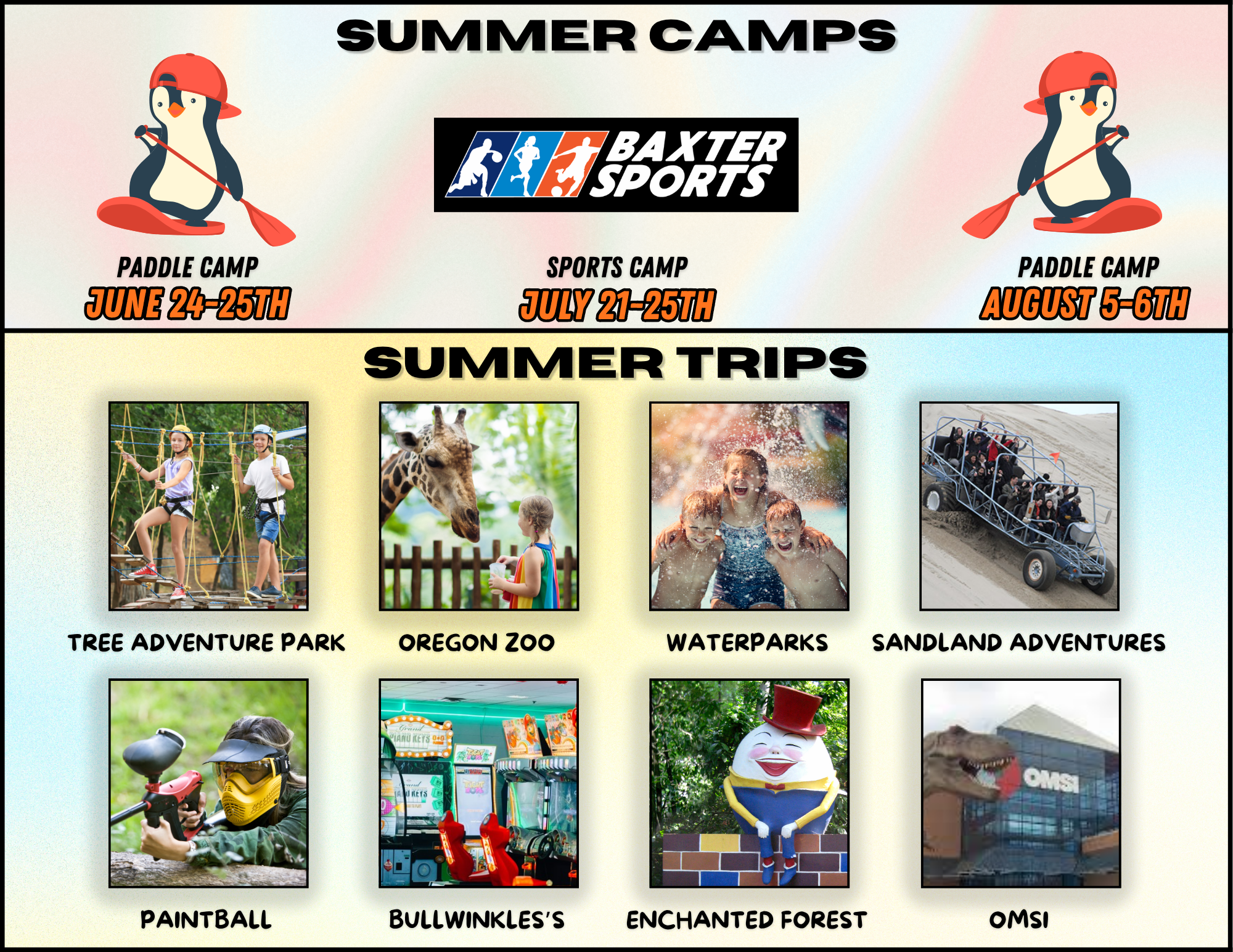 SUMMER CAMPS

BAXTER SPORTS

PADDLE CAMP
JUNE 24-25TH

SPORTS CAMP
JULY 21-25TH

PADDLE CAMP
AUGUST 5-6TH

SUMMER TRIPS

TREE ADVENTURE PARK

OREGON ZOO

WATERPARKS

SANDLAND ADVENTURES

PAINTBALL

Grand PIANO KEYS

BULLWINKLES'S

ENCHANTED FOREST

OMSI

OMSI